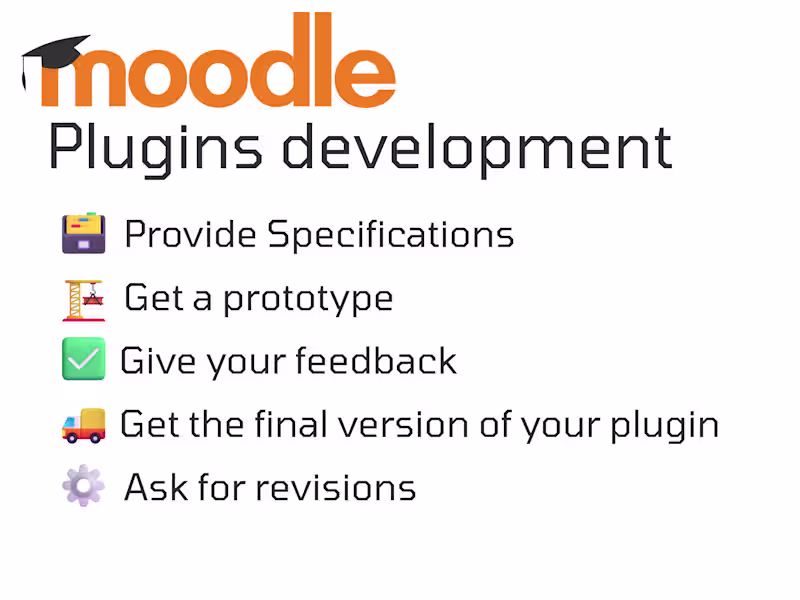 moodle
Plugins development

Provide Specifications

Get a prototype

Give your feedback

Get the final version of your plugin

Ask for revisions